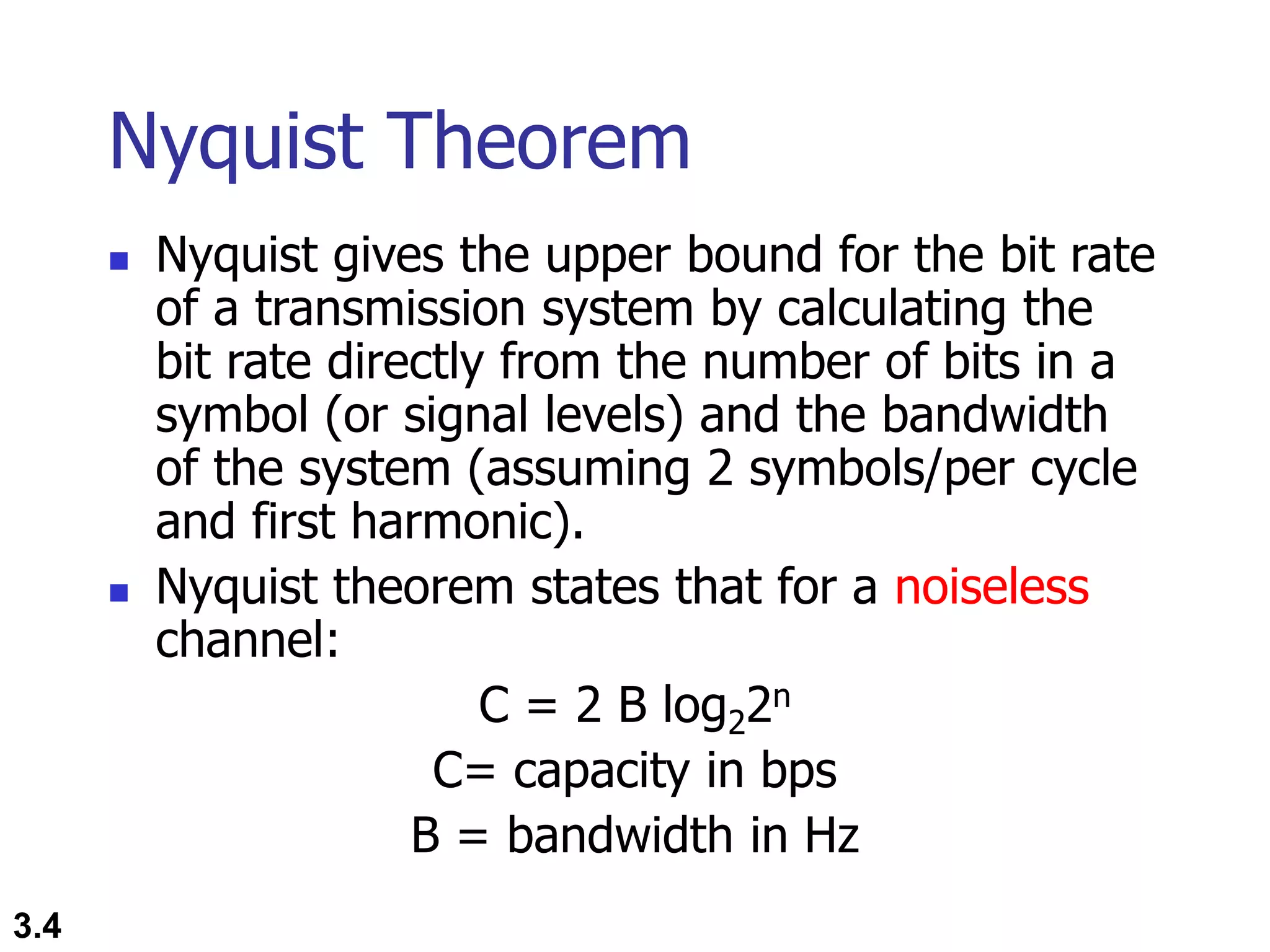 Nyquist Theorem

- Nyquist gives the upper bound for the bit rate of a transmission system by calculating the bit rate directly from the number of bits in a symbol (or signal levels) and the bandwidth of the system (assuming 2 symbols/per cycle and first harmonic).
- Nyquist theorem states that for a noiseless channel:

$C = 2 B \log_2 2^n$

C= capacity in bps

B = bandwidth in Hz

3.4